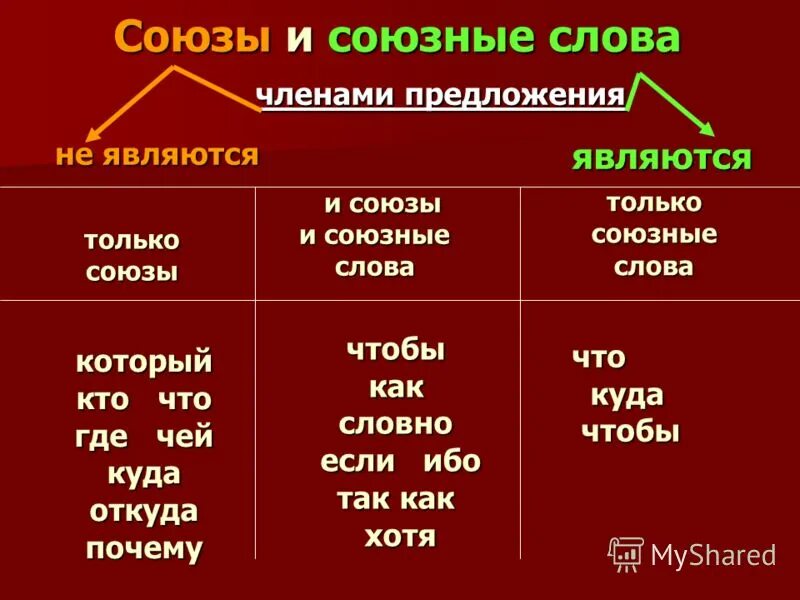 Союзы и союзные слова

членами предложения

не являются

являются

| только союзы | и союзы и союзные слова | только союзные слова |
|---|---|---|
| который кто что где чей куда откуда почему | чтобы как словно если ибо так как хотя | что куда чтобы |

MyShared